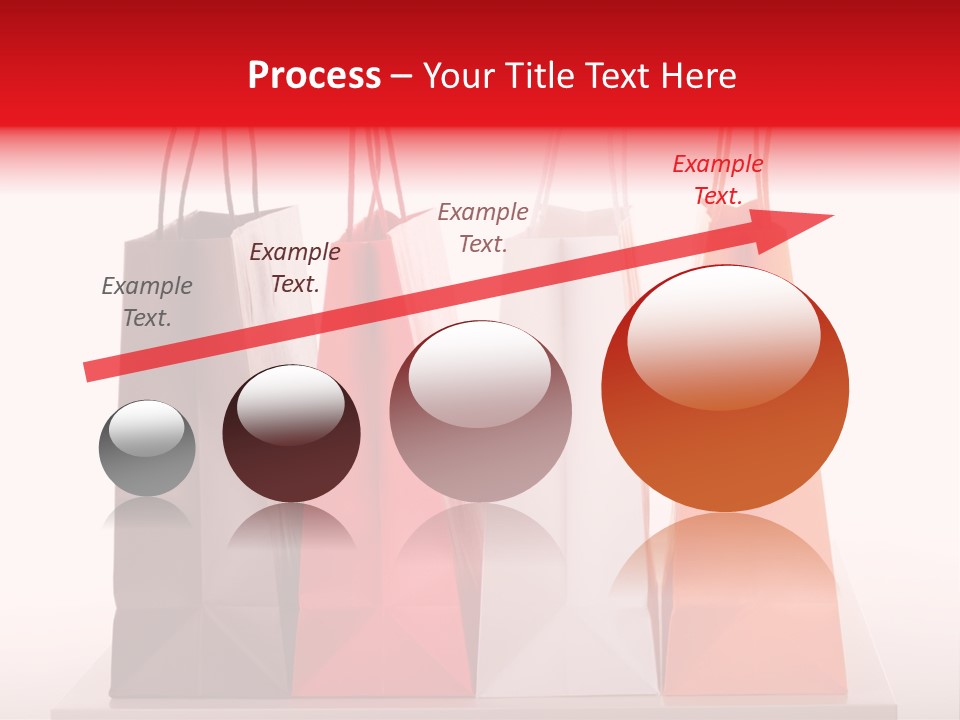 Process – Your Title Text Here

Example Text.

Example Text.

Example Text.

Example Text.